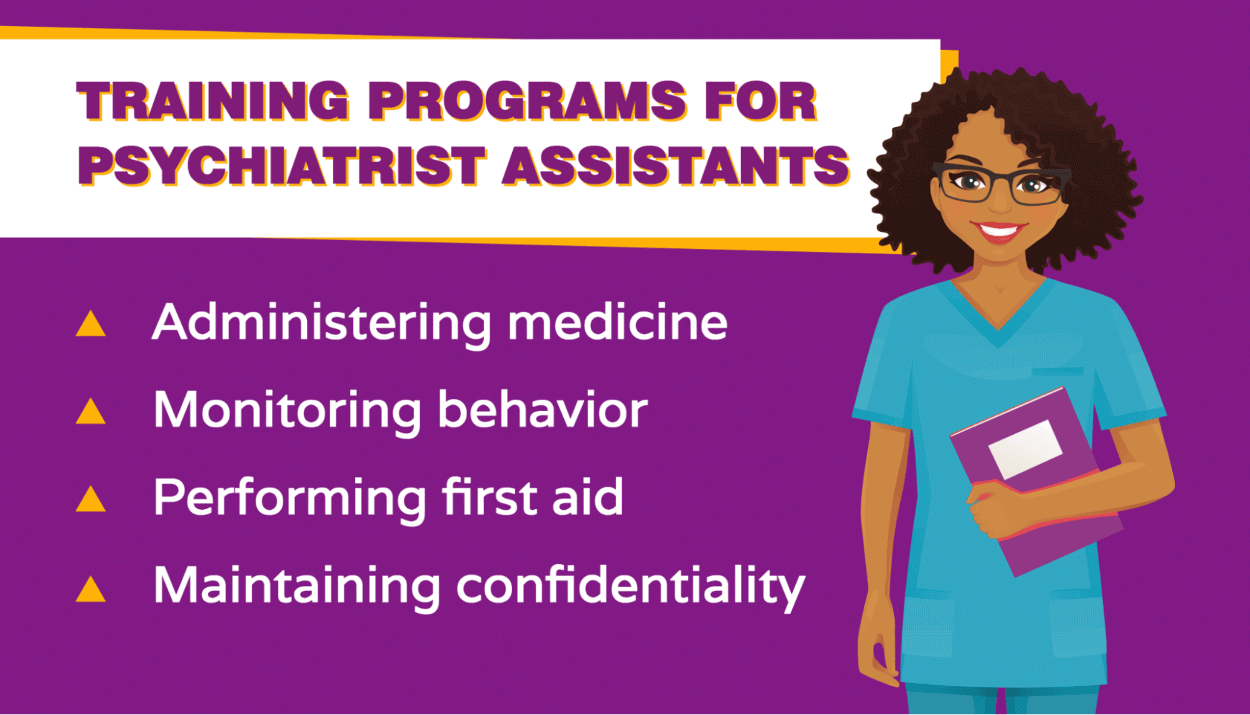 TRAINING PROGRAMS FOR PSYCHIATRIST ASSISTANTS

▲ Administering medicine
▲ Monitoring behavior
▲ Performing first aid
▲ Maintaining confidentiality